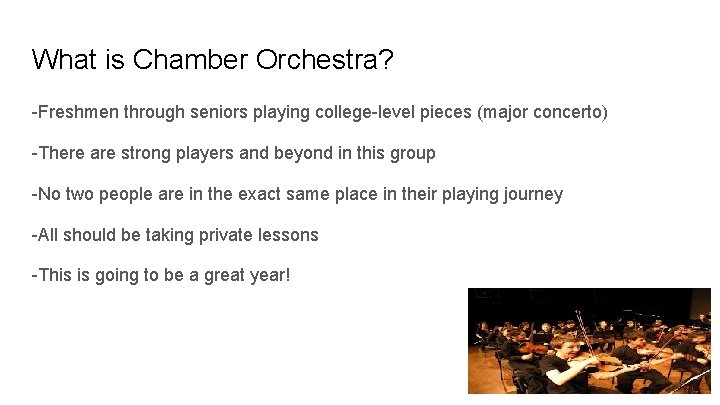 What is Chamber Orchestra?

-Freshmen through seniors playing college-level pieces (major concerto)

-There are strong players and beyond in this group

-No two people are in the exact same place in their playing journey

-All should be taking private lessons

-This is going to be a great year!